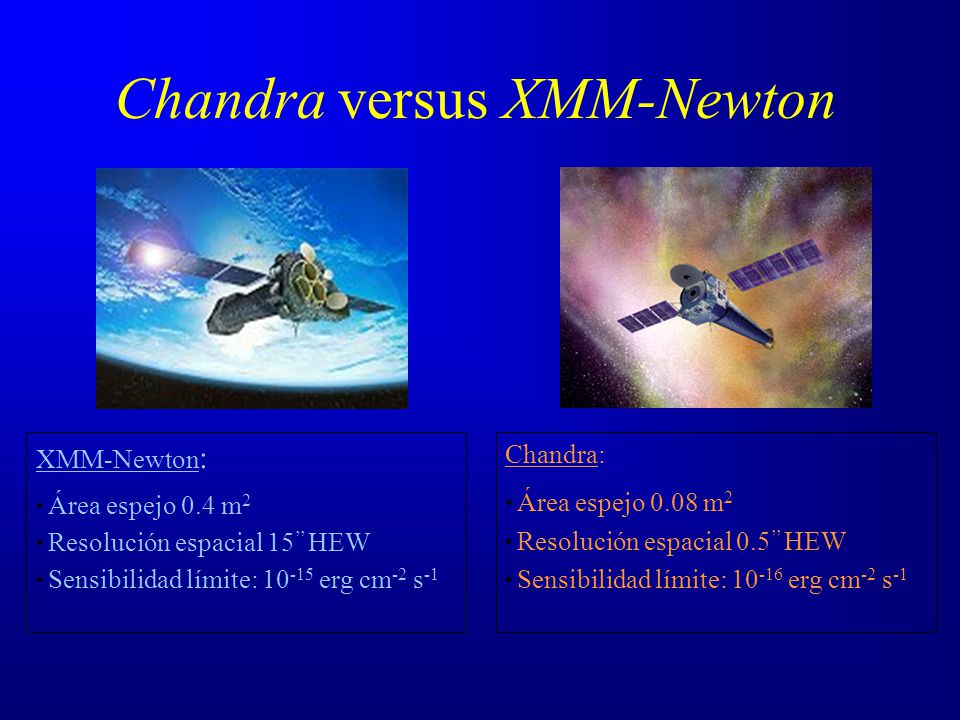 Chandra versus XMM-Newton

XMM-Newton:

• Área espejo 0.4 m$^2$
• Resolución espacial 15¨ HEW
• Sensibilidad límite: $10^{-15}$ erg cm$^{-2}$ s$^{-1}$

Chandra:

• Área espejo 0.08 m$^2$
• Resolución espacial 0.5¨ HEW
• Sensibilidad límite: $10^{-16}$ erg cm$^{-2}$ s$^{-1}$